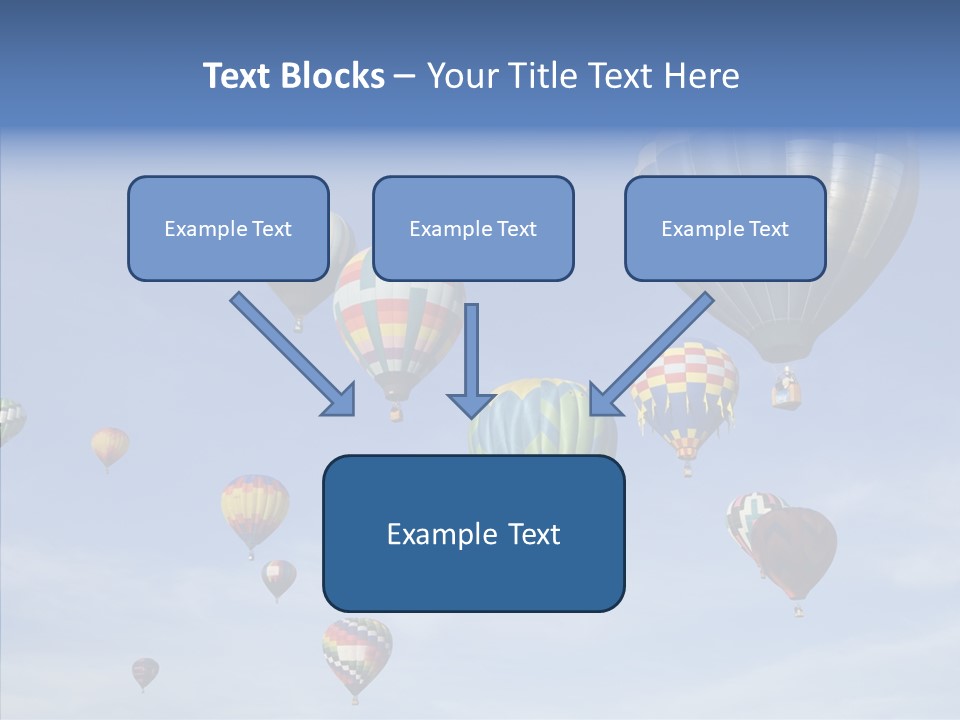 Text Blocks – Your Title Text Here

Example Text

Example Text

Example Text

Example Text